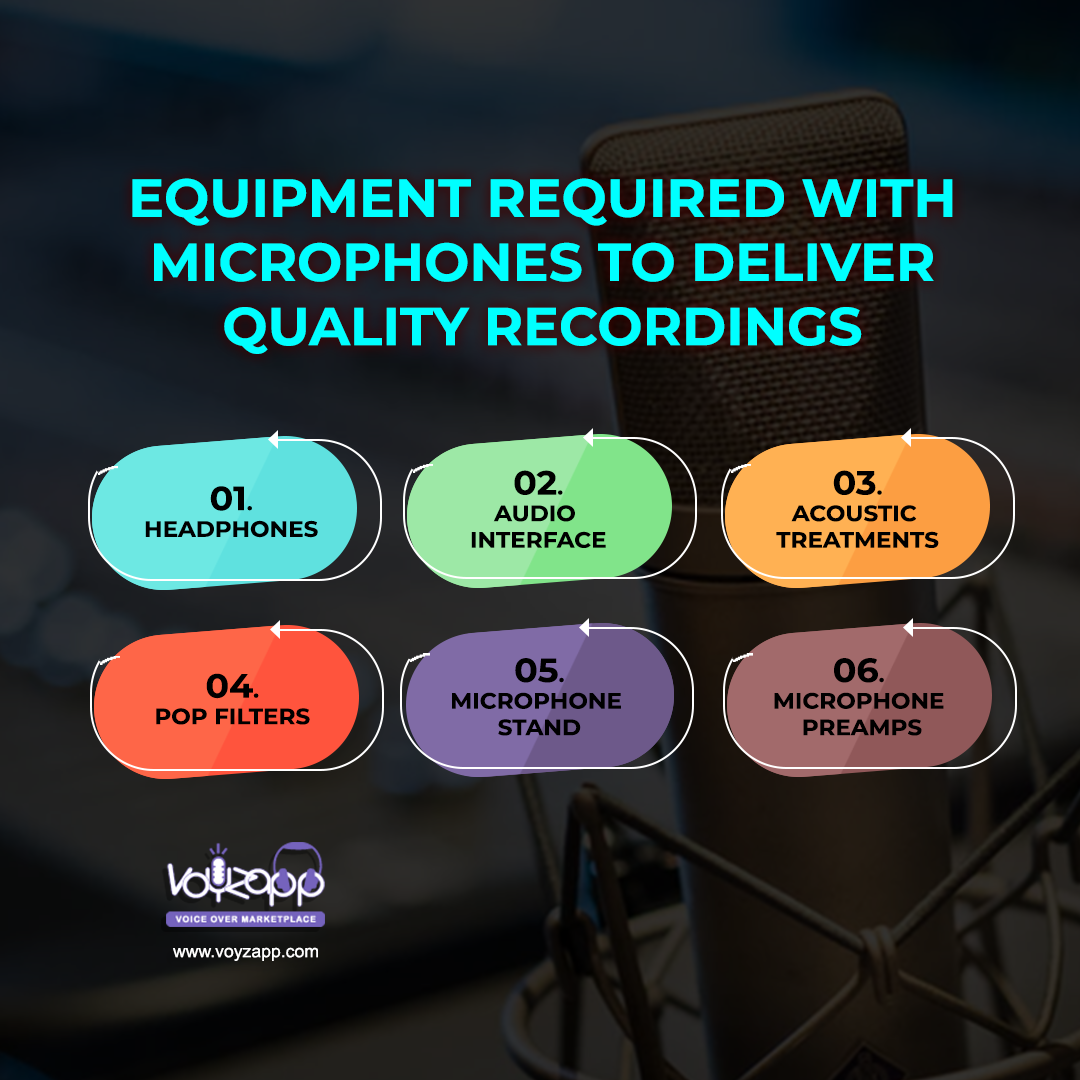 EQUIPMENT REQUIRED WITH MICROPHONES TO DELIVER QUALITY RECORDINGS

01.
HEADPHONES

02.
AUDIO INTERFACE

03.
ACOUSTIC TREATMENTS

04.
POP FILTERS

05.
MICROPHONE STAND

06.
MICROPHONE PREAMPS

voyzapp
VOICE OVER MARKETPLACE
www.voyzapp.com